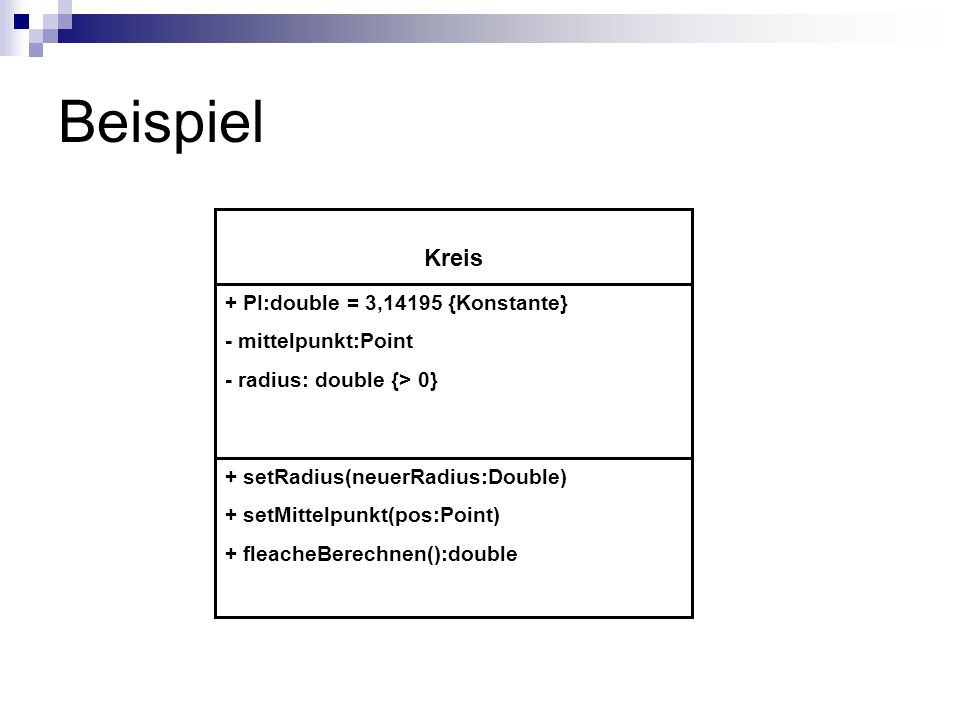 Beispiel

Kreis

+ PI:double = 3,14195 {Konstante}

- mittelpunkt:Point

- radius: double {> 0}

+ setRadius(neuerRadius:Double)

+ setMittelpunkt(pos:Point)

+ fleacheBerechnen():double